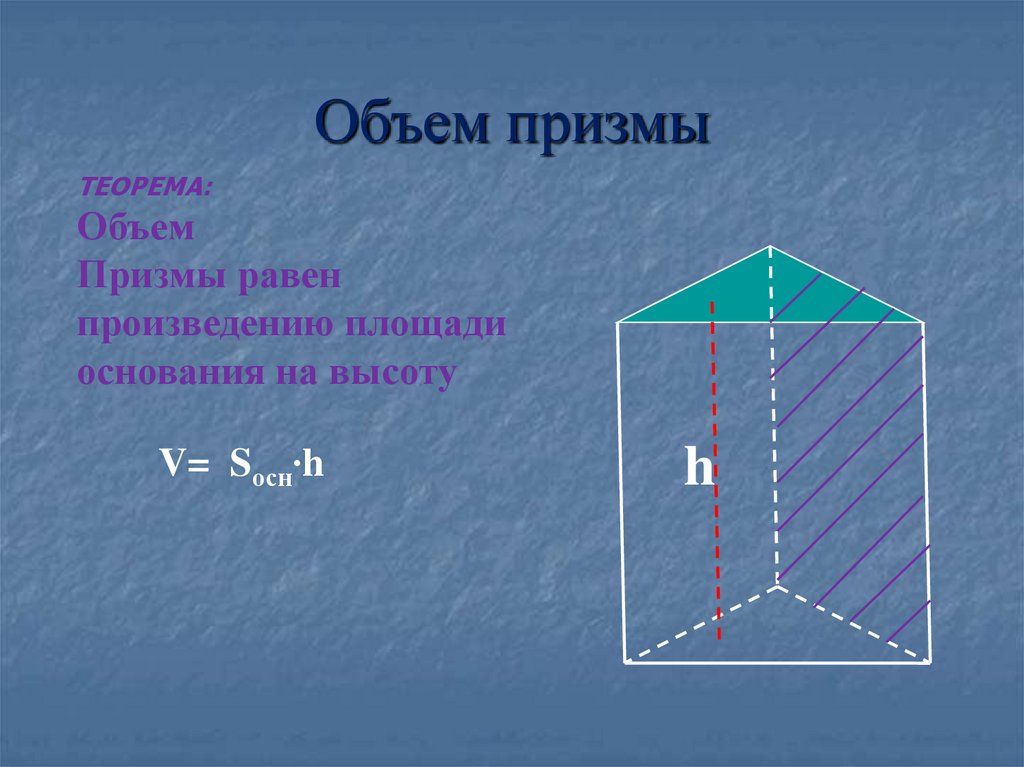 Объем призмы

ТЕОРЕМА:
Объем
Призмы равен
произведению площади
основания на высоту

$V= S_{осн} \cdot h$

h